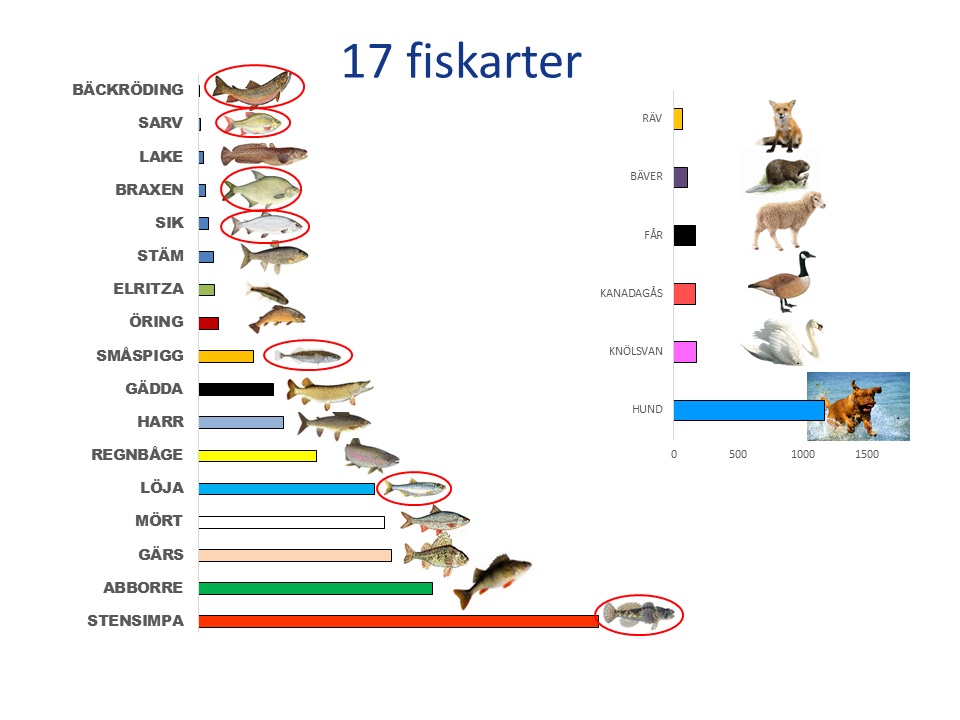 17 fiskarter

BÄCKRÖDING
SARV
LAKE
BRAXEN
SIK
STÄM
ELRITZA
ÖRING
SMÅSPIGG
GÄDDA
HARR
REGNBÅGE
LÖJA
MÖRT
GÄRS
ABBORRE
STENSIMPA

RÄV
BÄVER
FÅR
KANADAGÅS
KNÖLSVAN
HUND

0
500
1000
1500